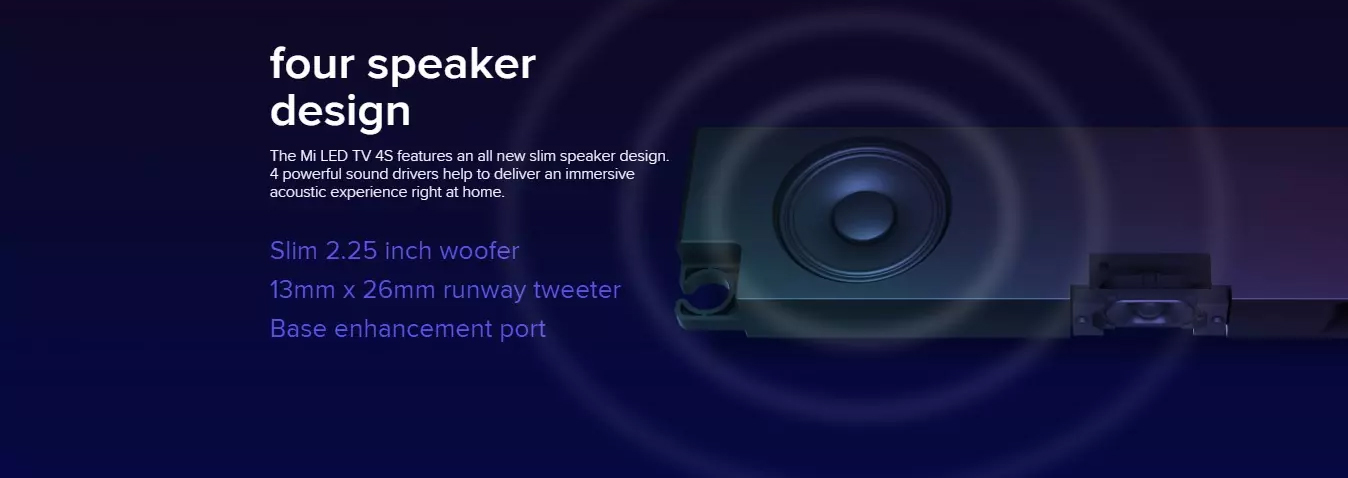 four speaker design

The Mi LED TV 4S features an all new slim speaker design. 4 powerful sound drivers help to deliver an immersive acoustic experience right at home.

Slim 2.25 inch woofer
13mm x 26mm runway tweeter
Base enhancement port